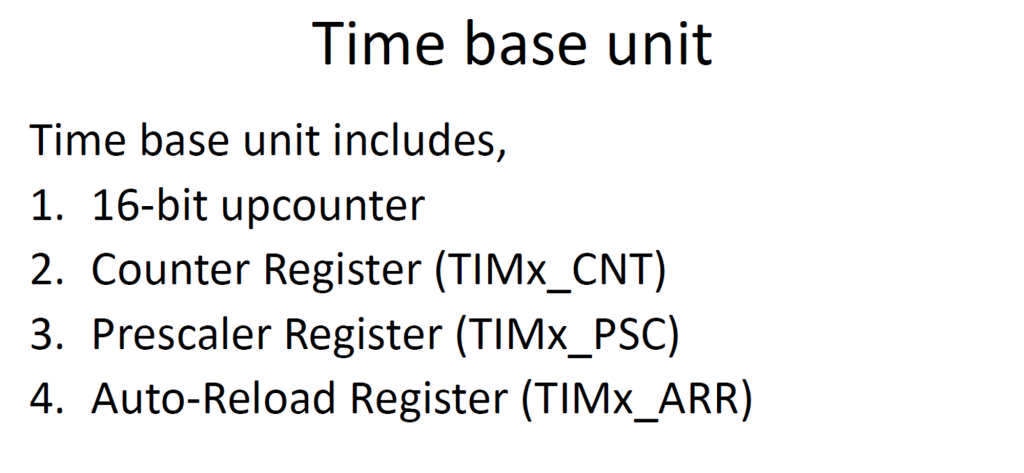 Time base unit

Time base unit includes,

1. 16-bit upcounter
2. Counter Register (TIMx_CNT)
3. Prescaler Register (TIMx_PSC)
4. Auto-Reload Register (TIMx_ARR)